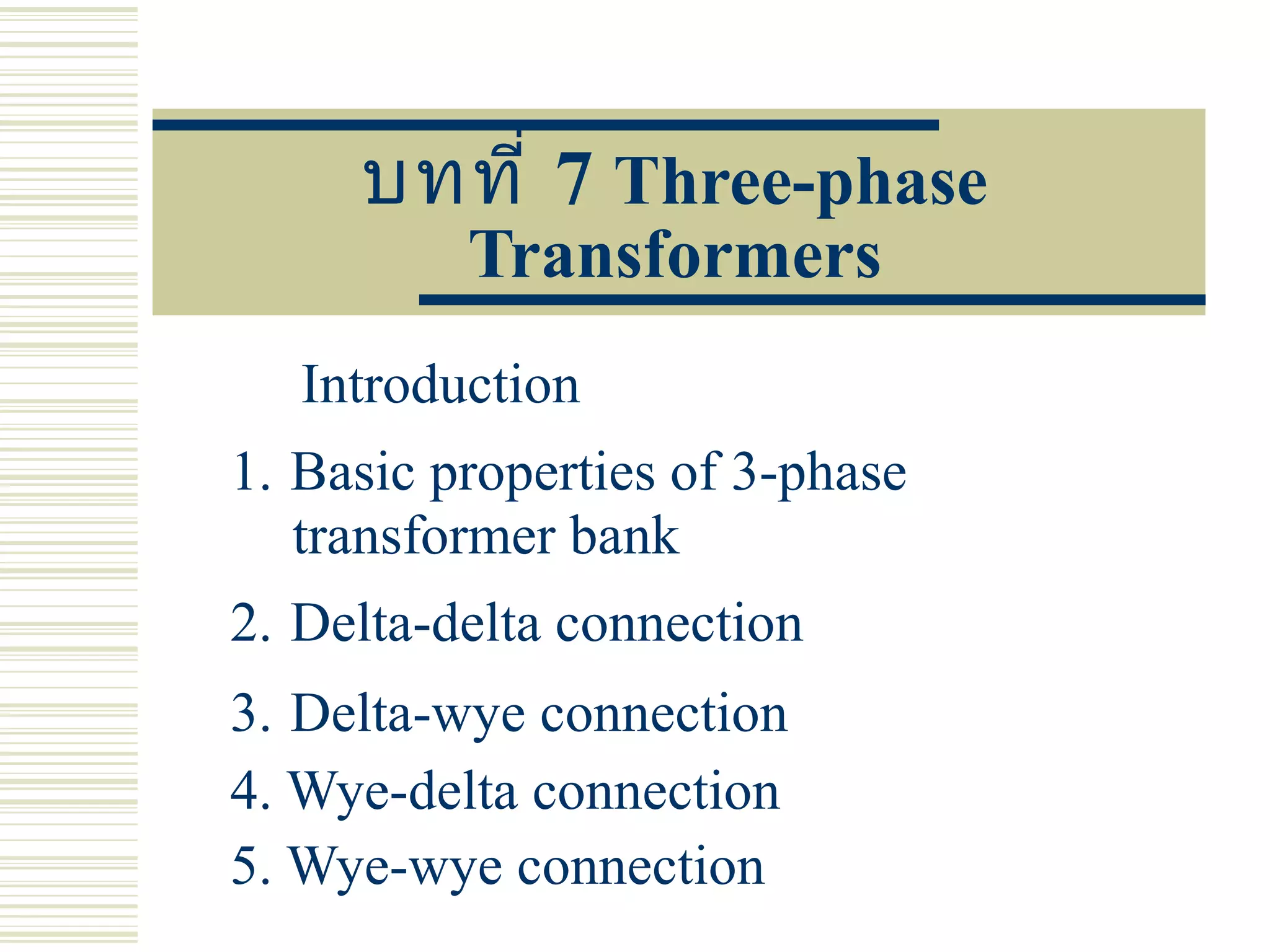 บทที่ 7 Three-phase Transformers

Introduction

1. Basic properties of 3-phase transformer bank
2. Delta-delta connection
3. Delta-wye connection
4. Wye-delta connection
5. Wye-wye connection